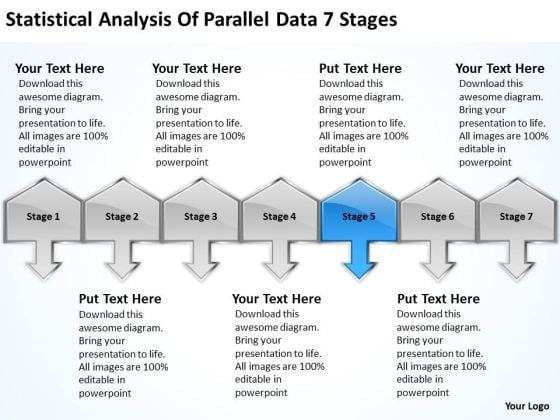 Statistical Analysis Of Parallel Data 7 Stages

Your Text Here
Download this awesome diagram. Bring your presentation to life. All images are 100% editable in powerpoint

Your Text Here
Download this awesome diagram. Bring your presentation to life. All images are 100% editable in powerpoint

Put Text Here
Download this awesome diagram. Bring your presentation to life. All images are 100% editable in powerpoint

Your Text Here
Download this awesome diagram. Bring your presentation to life. All images are 100% editable in powerpoint

Stage 1

Stage 2

Stage 3

Stage 4

Stage 5

Stage 6

Stage 7

Put Text Here
Download this awesome diagram. Bring your presentation to life. All images are 100% editable in powerpoint

Your Text Here
Download this awesome diagram. Bring your presentation to life. All images are 100% editable in powerpoint

Put Text Here
Download this awesome diagram. Bring your presentation to life. All images are 100% editable in powerpoint

Your Logo